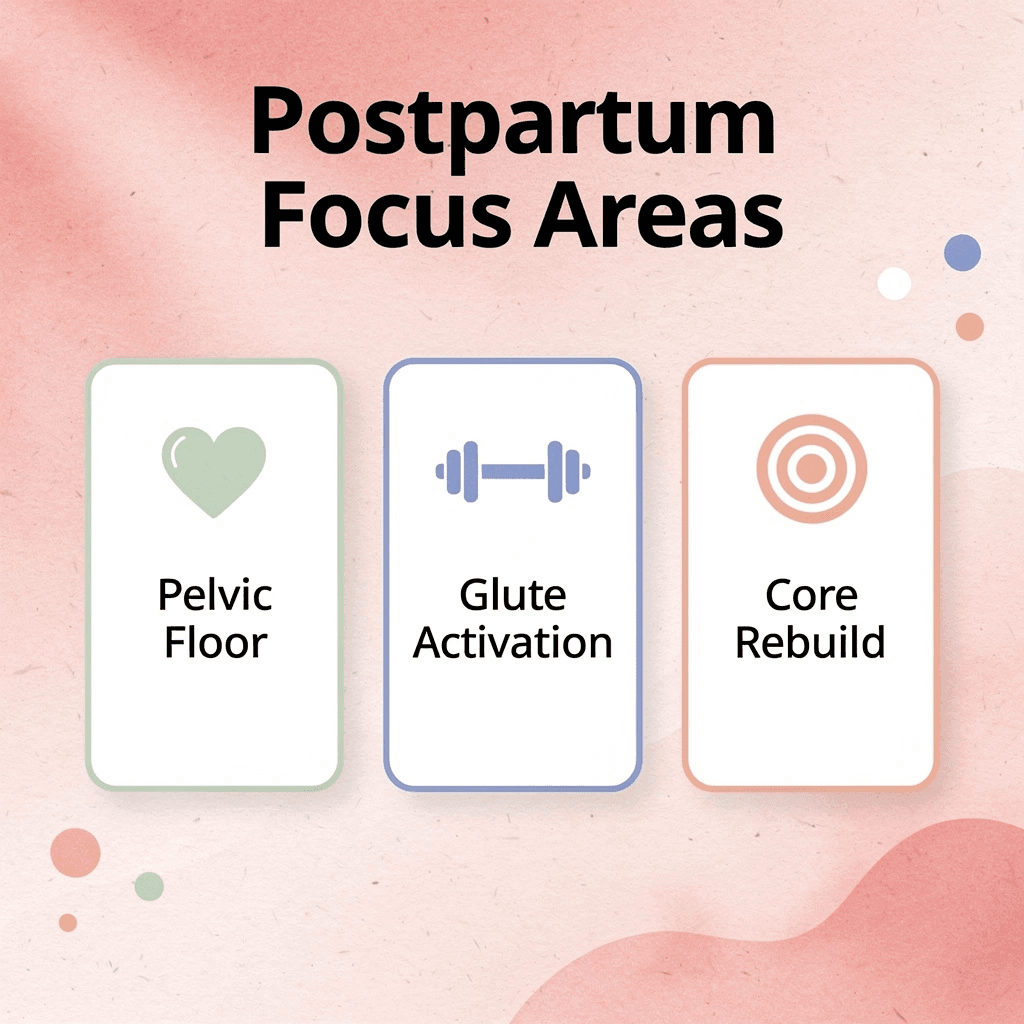 Postpartum Focus Areas

Pelvic Floor

Glute Activation

Core Rebuild